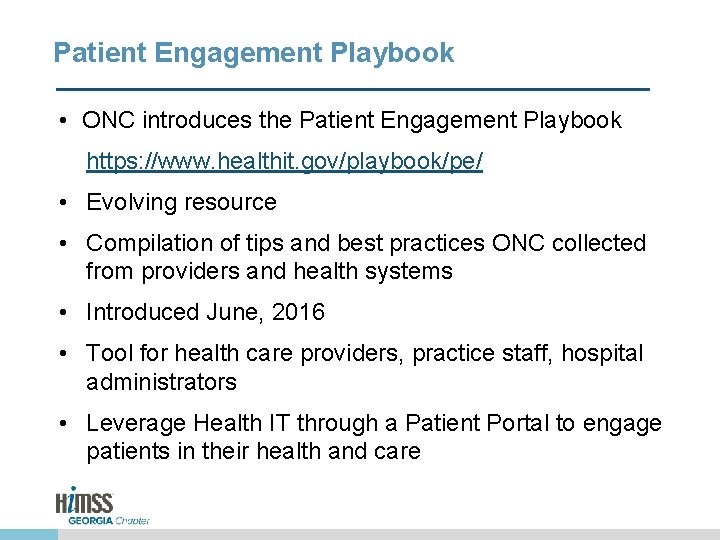 Patient Engagement Playbook

• ONC introduces the Patient Engagement Playbook

https://www.healthit.gov/playbook/pe/

• Evolving resource

• Compilation of tips and best practices ONC collected from providers and health systems

• Introduced June, 2016

• Tool for health care providers, practice staff, hospital administrators

• Leverage Health IT through a Patient Portal to engage patients in their health and care

HIMSS
GEORGIA Chapter